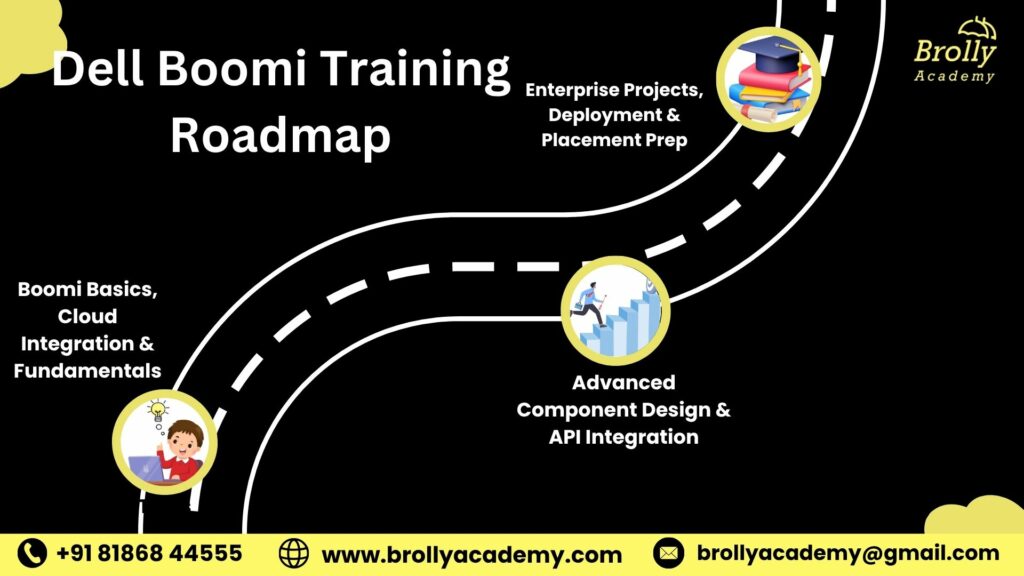 Dell Boomi Training Roadmap

Brolly Academy

Enterprise Projects, Deployment & Placement Prep

Boomi Basics, Cloud Integration & Fundamentals

Advanced Component Design & API Integration

+91 81868 44555 www.brollyacademy.com brollyacademy@gmail.com